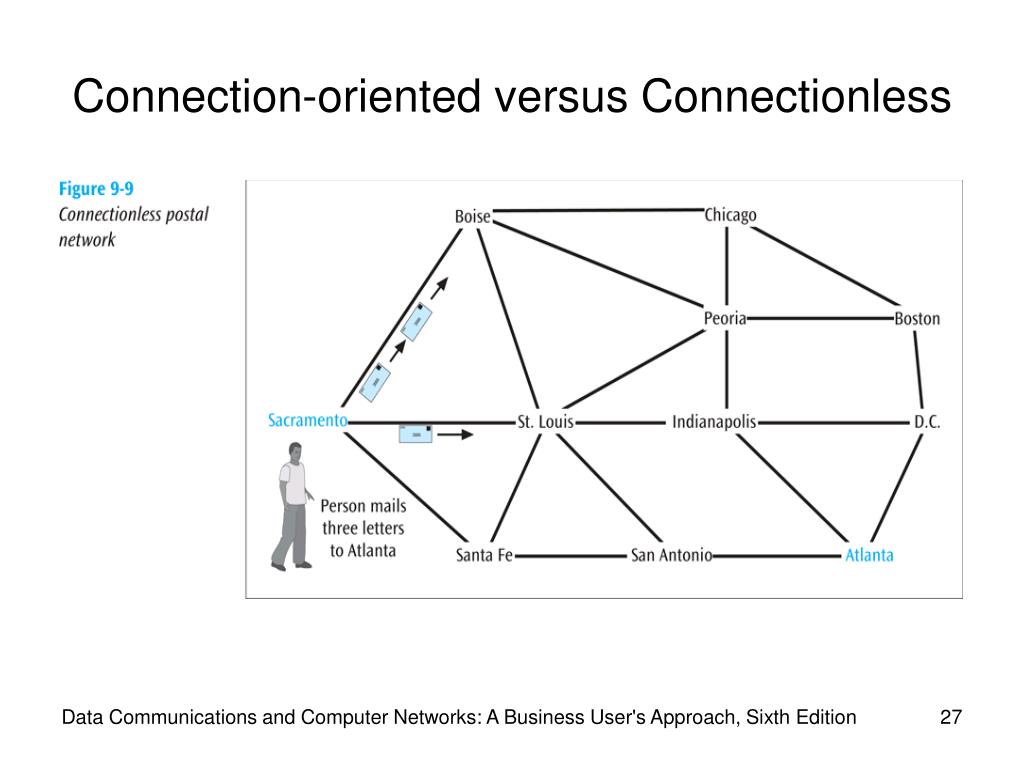 Connection-oriented versus Connectionless

Figure 9-9
Connectionless postal network

Boise
Chicago
Peoria
Boston
Sacramento
St. Louis
Indianapolis
D.C.
Person mails three letters to Atlanta
Santa Fe
San Antonio
Atlanta

Data Communications and Computer Networks: A Business User's Approach, Sixth Edition

27